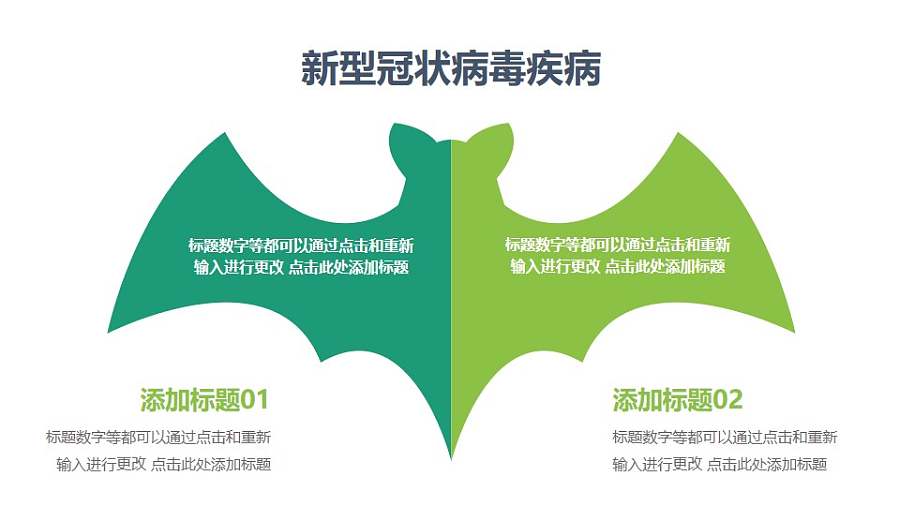 新型冠状病毒疾病

标题数字等都可以通过点击和重新输入进行更改 点击此处添加标题

标题数字等都可以通过点击和重新输入进行更改 点击此处添加标题

添加标题01

标题数字等都可以通过点击和重新输入进行更改 点击此处添加标题

添加标题02

标题数字等都可以通过点击和重新输入进行更改 点击此处添加标题